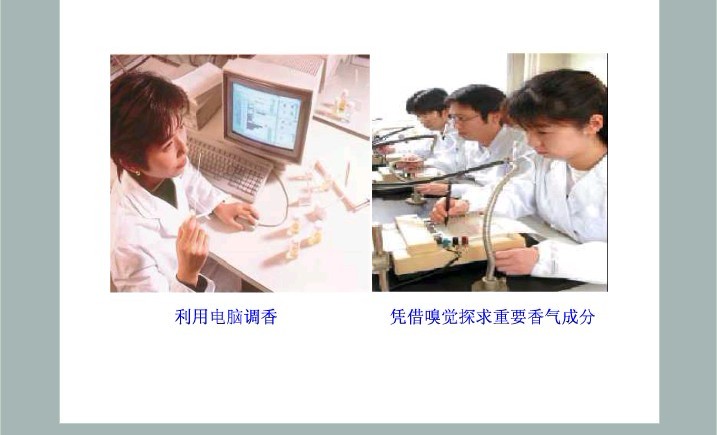 利用电脑调香

凭借嗅觉探求重要香气成分